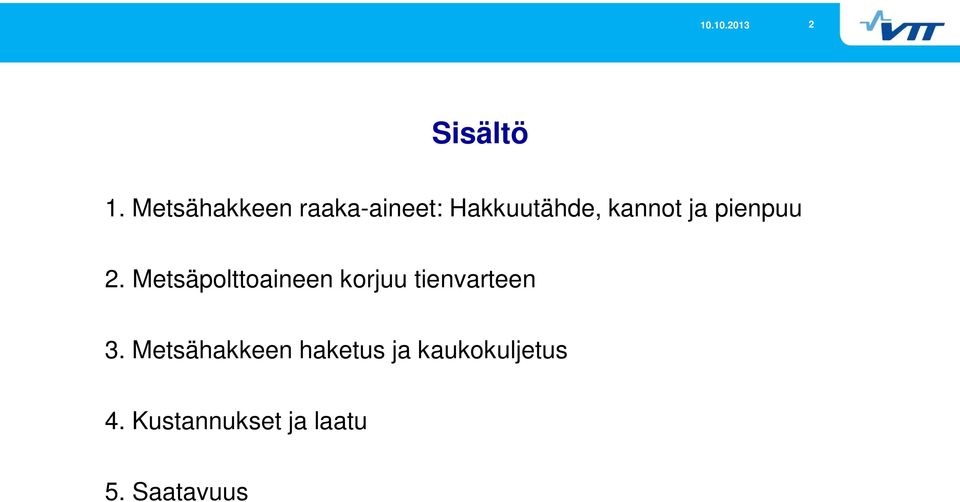 10.10.2013 2

VTT

Sisältö

1. Metsähakkeen raaka-aineet: Hakkuutähde, kannot ja pienpuu

2. Metsäpolttoaineen korjuu tienvarteen

3. Metsähakkeen haketus ja kaukokuljetus

4. Kustannukset ja laatu

5. Saatavuus